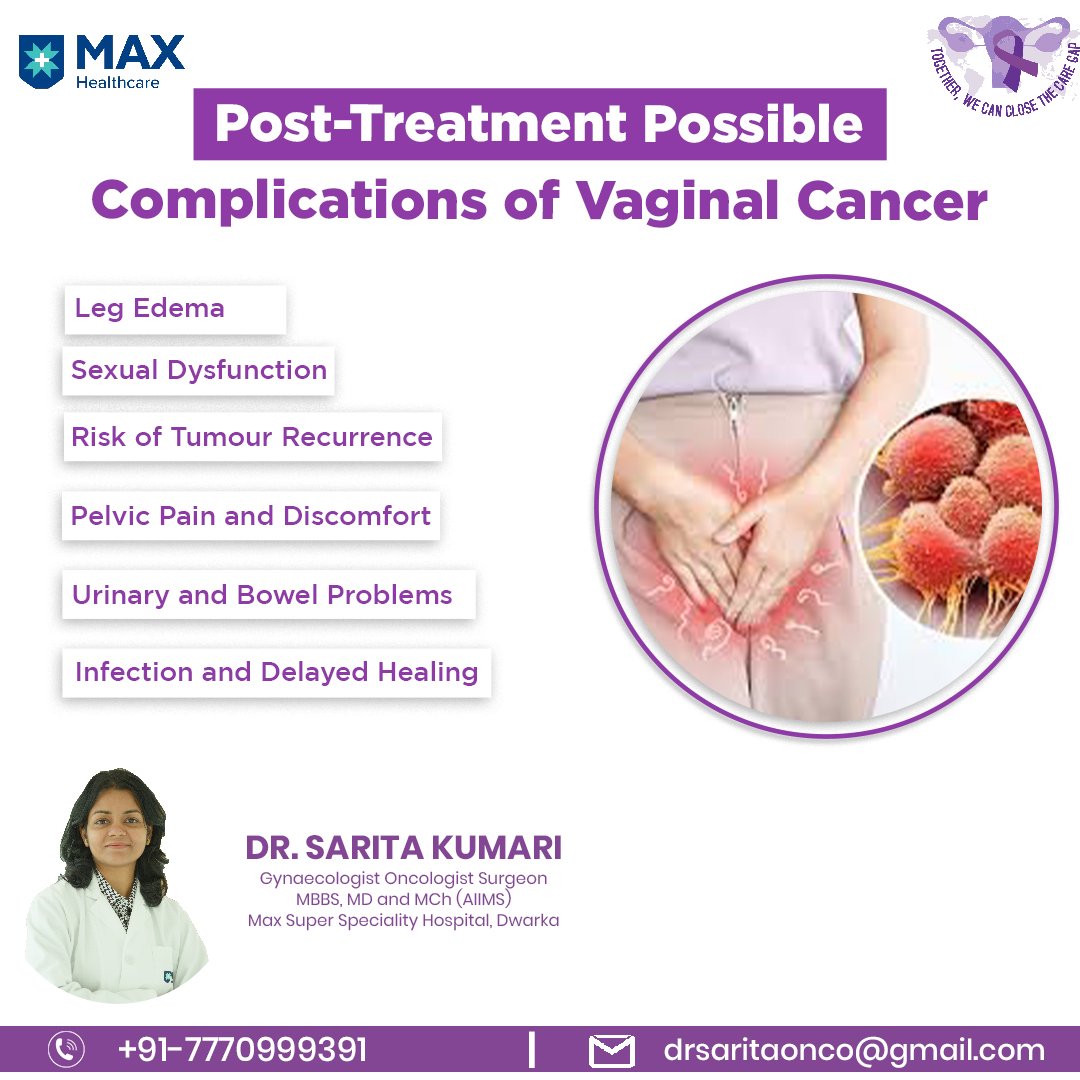 MAX Healthcare

TOGETHER, WE CAN CLOSE THE CARE GAP

Post-Treatment Possible Complications of Vaginal Cancer

Leg Edema

Sexual Dysfunction

Risk of Tumour Recurrence

Pelvic Pain and Discomfort

Urinary and Bowel Problems

Infection and Delayed Healing

DR. SARITA KUMARI
Gynaecologist Oncologist Surgeon
MBBS, MD and MCh (AIIMS)
Max Super Speciality Hospital, Dwarka

+91-7770999391 | drsaritaonco@gmail.com